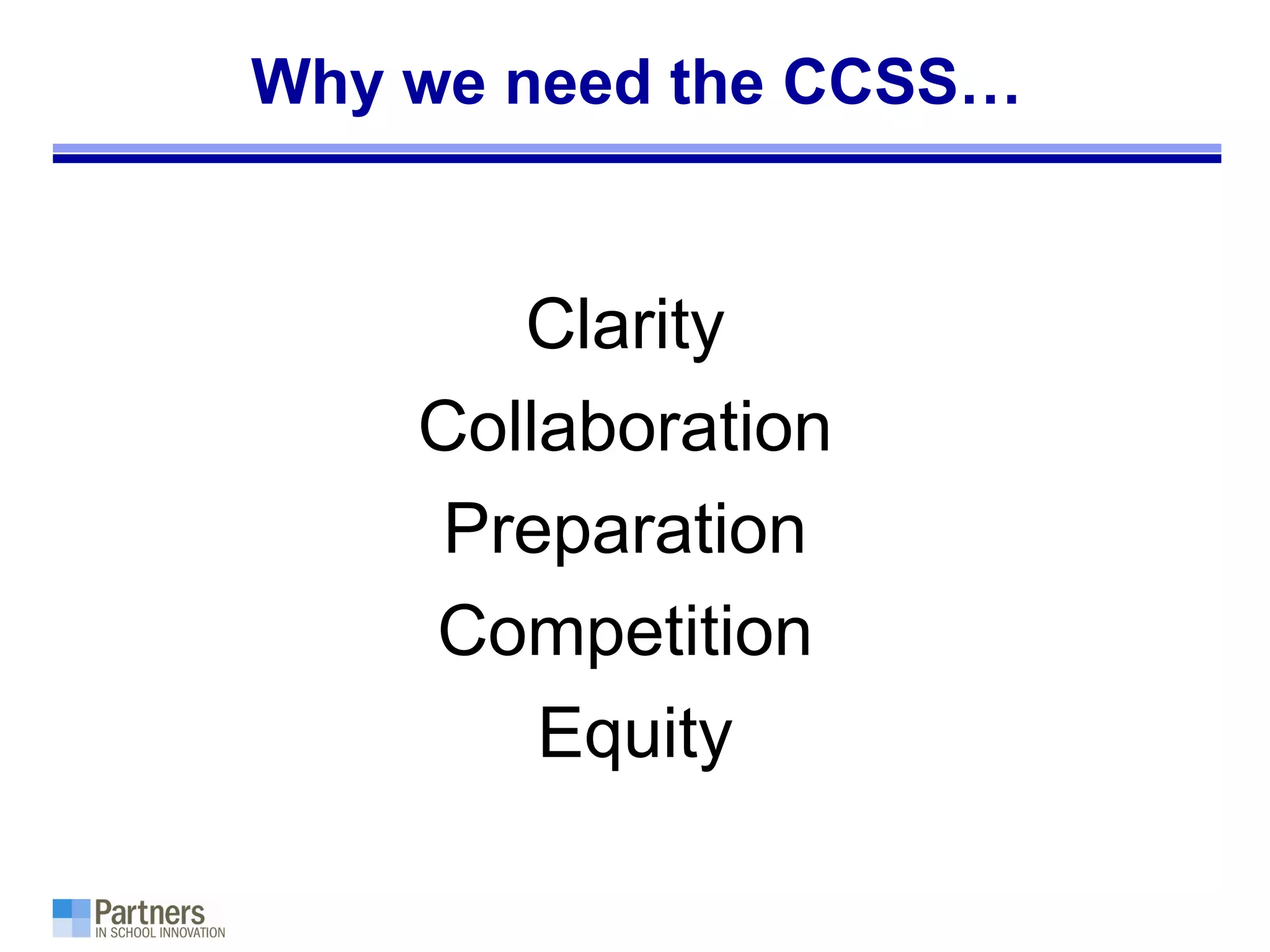 Why we need the CCSS…

Clarity
Collaboration
Preparation
Competition
Equity

Partners
IN SCHOOL INNOVATION